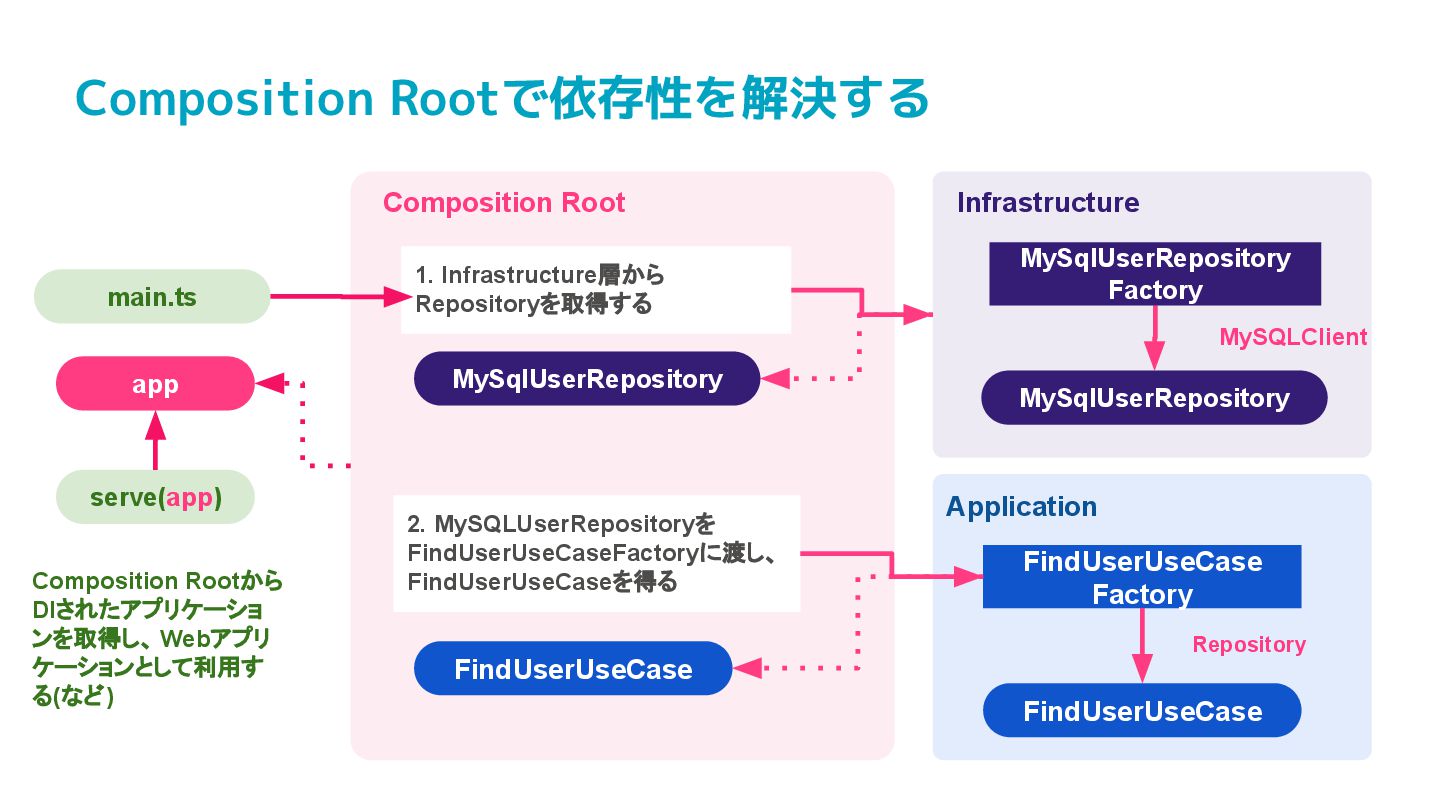 Composition Rootで依存性を解決する

main.ts

app

serve(app)

Composition RootからDIされたアプリケーションを取得し、Webアプリケーションとして利用する(など)

Composition Root

1. Infrastructure層からRepositoryを取得する

MySqlUserRepository

2. MySQLUserRepositoryをFindUserUseCaseFactoryに渡し、FindUserUseCaseを得る

FindUserUseCase

Infrastructure

MySqlUserRepository Factory

MySQLClient

MySqlUserRepository

Application

FindUserUseCase Factory

Repository

FindUserUseCase